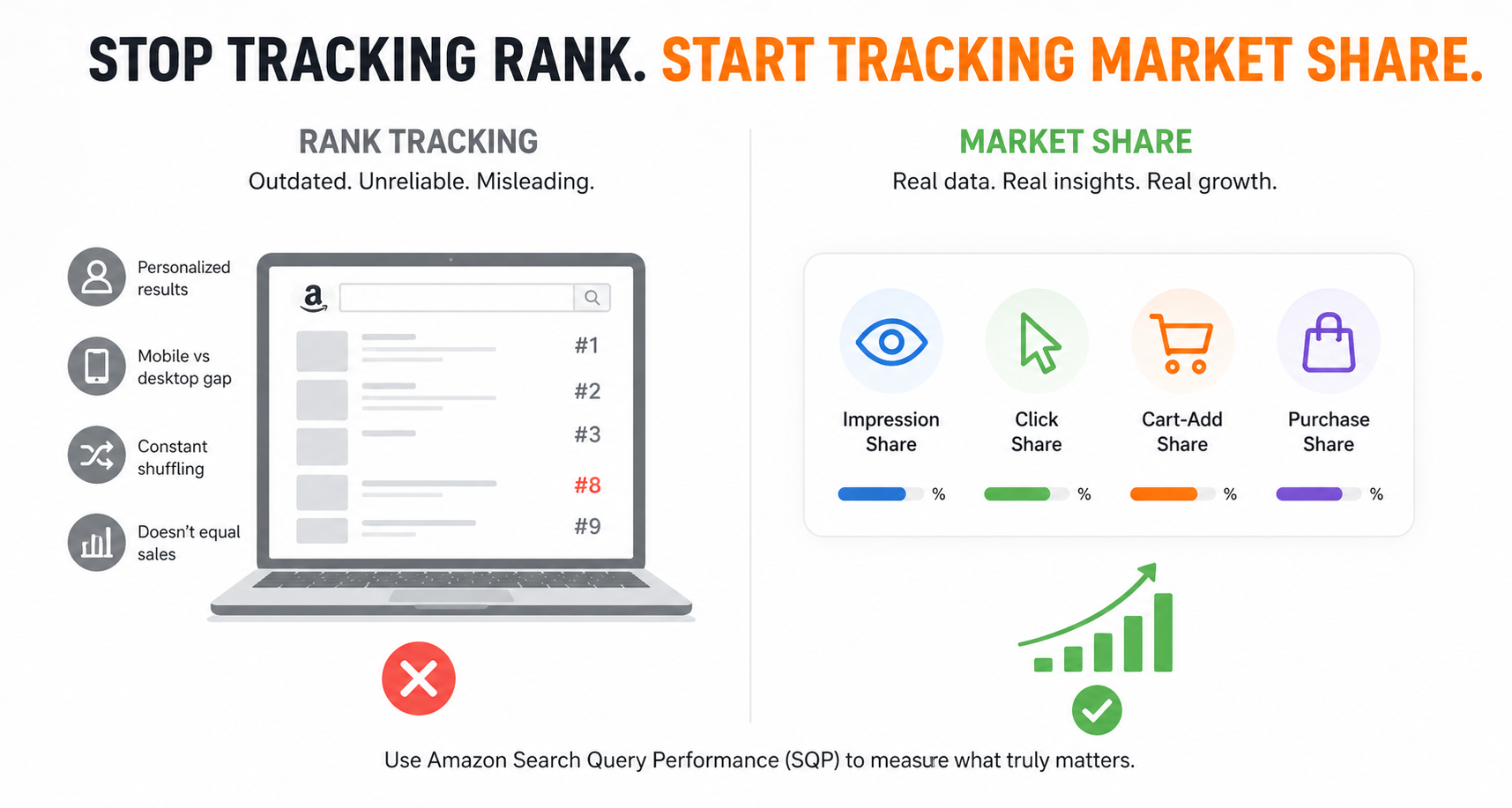 STOP TRACKING RANK. START TRACKING MARKET SHARE.

RANK TRACKING
Outdated. Unreliable. Misleading.

Personalized results

Mobile vs desktop gap

Constant shuffling

Doesn't equal sales

a

#1
#2
#3
#8
#9

MARKET SHARE
Real data. Real insights. Real growth.

Impression Share
%

Click Share
%

Cart-Add Share
%

Purchase Share
%

Use Amazon Search Query Performance (SQP) to measure what truly matters.